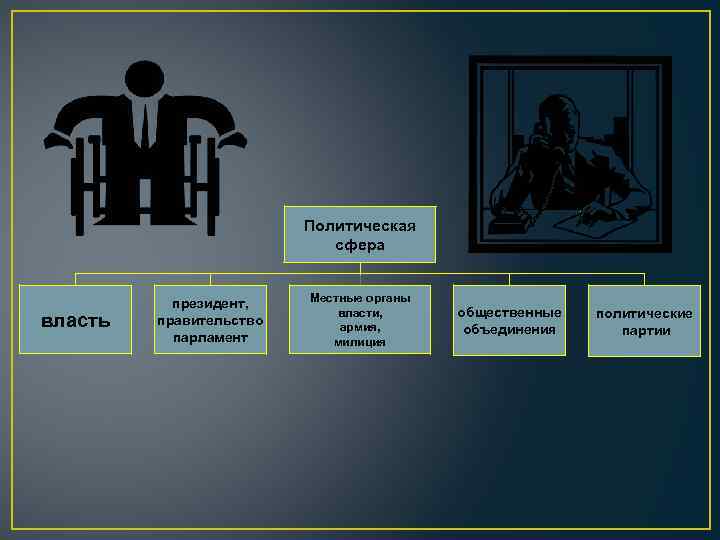 Политическая сфера

власть

президент, правительство парламент

Местные органы власти, армия, милиция

общественные объединения

политические партии